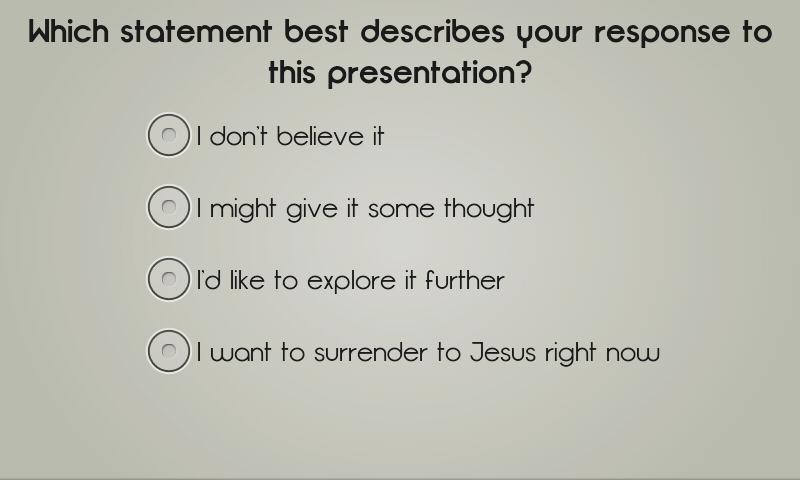 Which statement best describes your response to this presentation?

I don't believe it

I might give it some thought

I'd like to explore it further

I want to surrender to Jesus right now